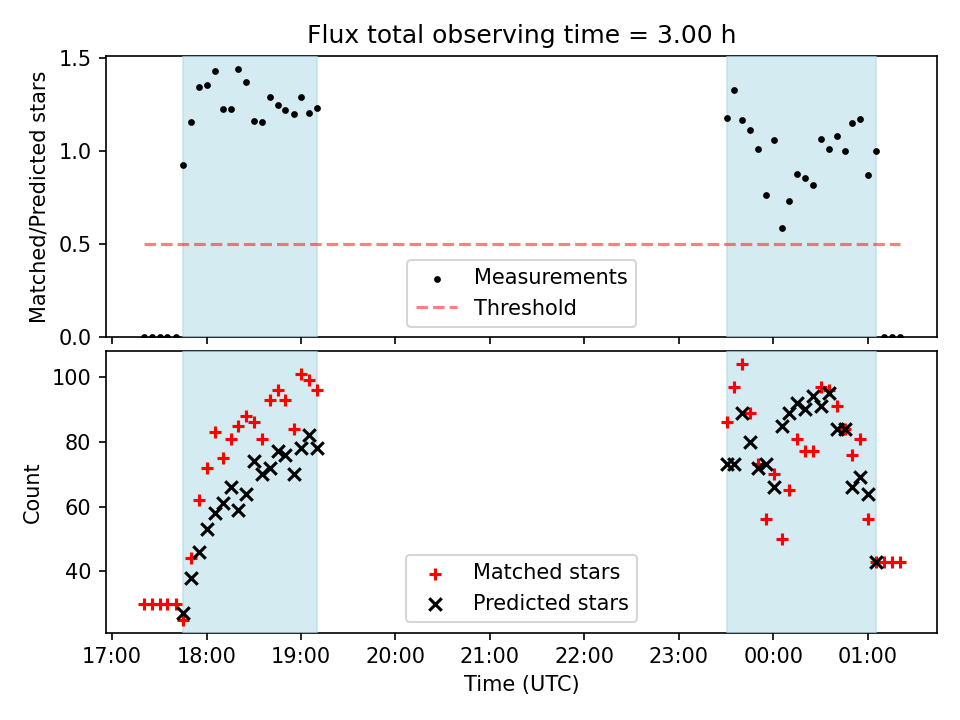 Flux total observing time = 3.00 h

Matched/Predicted stars

1.5
1.0
0.5
0.0

Measurements
Threshold

Count

100
80
60
40

Matched stars
Predicted stars

17:00 18:00 19:00 20:00 21:00 22:00 23:00 00:00 01:00

Time (UTC)